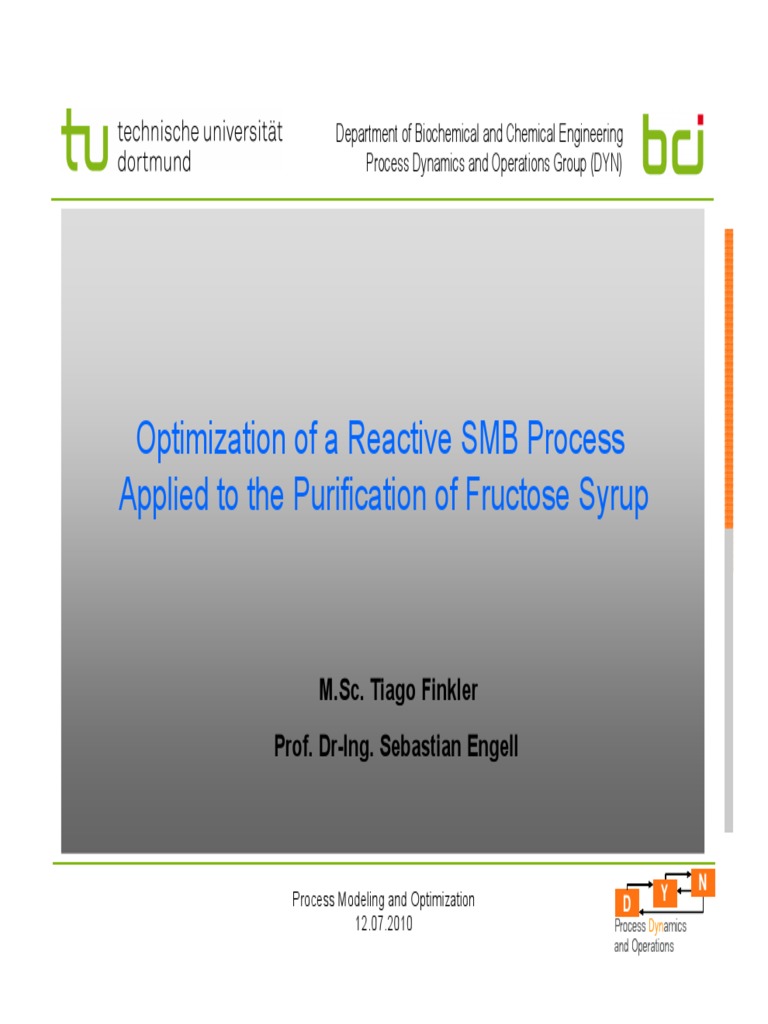 tu technische universität dortmund

Department of Biochemical and Chemical Engineering
Process Dynamics and Operations Group (DYN)

bci

Optimization of a Reactive SMB Process Applied to the Purification of Fructose Syrup

M.Sc. Tiago Finkler

Prof. Dr-Ing. Sebastian Engell

Process Modeling and Optimization
12.07.2010

D Y N
Process Dynamics and Operations